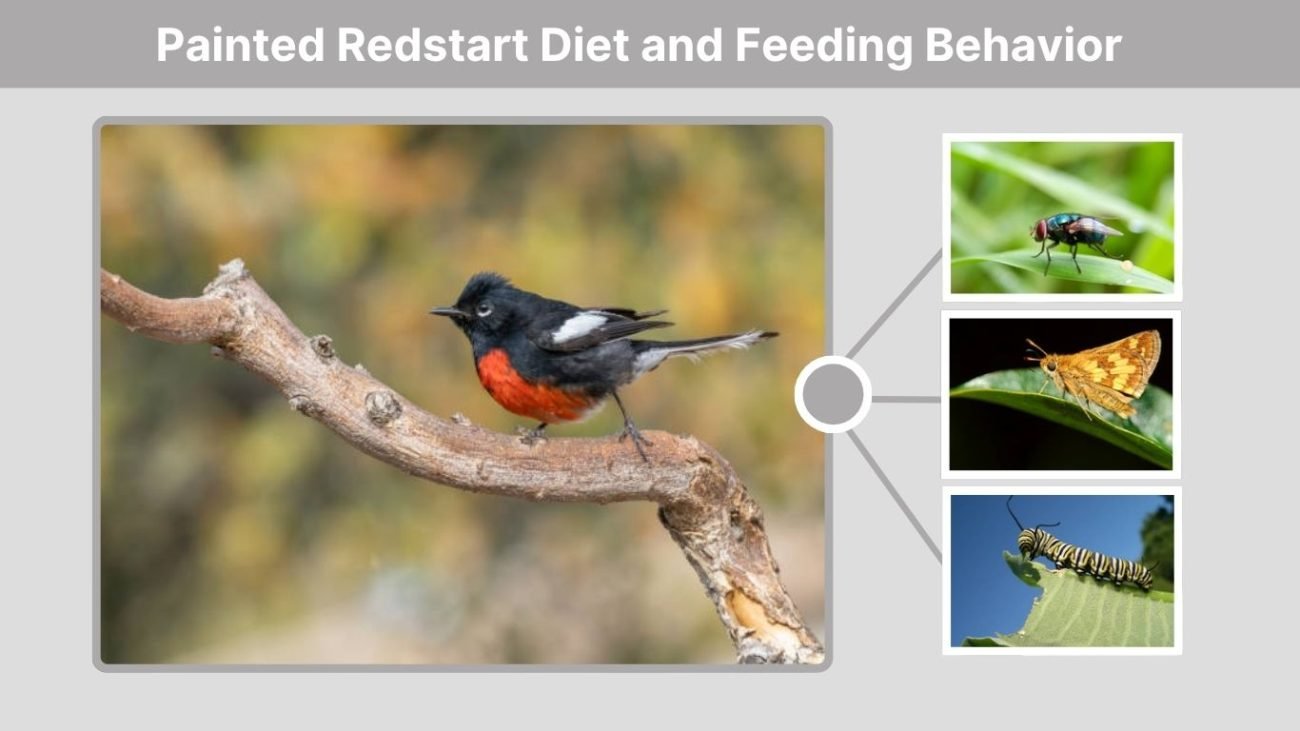 Painted Redstart Diet and Feeding Behavior